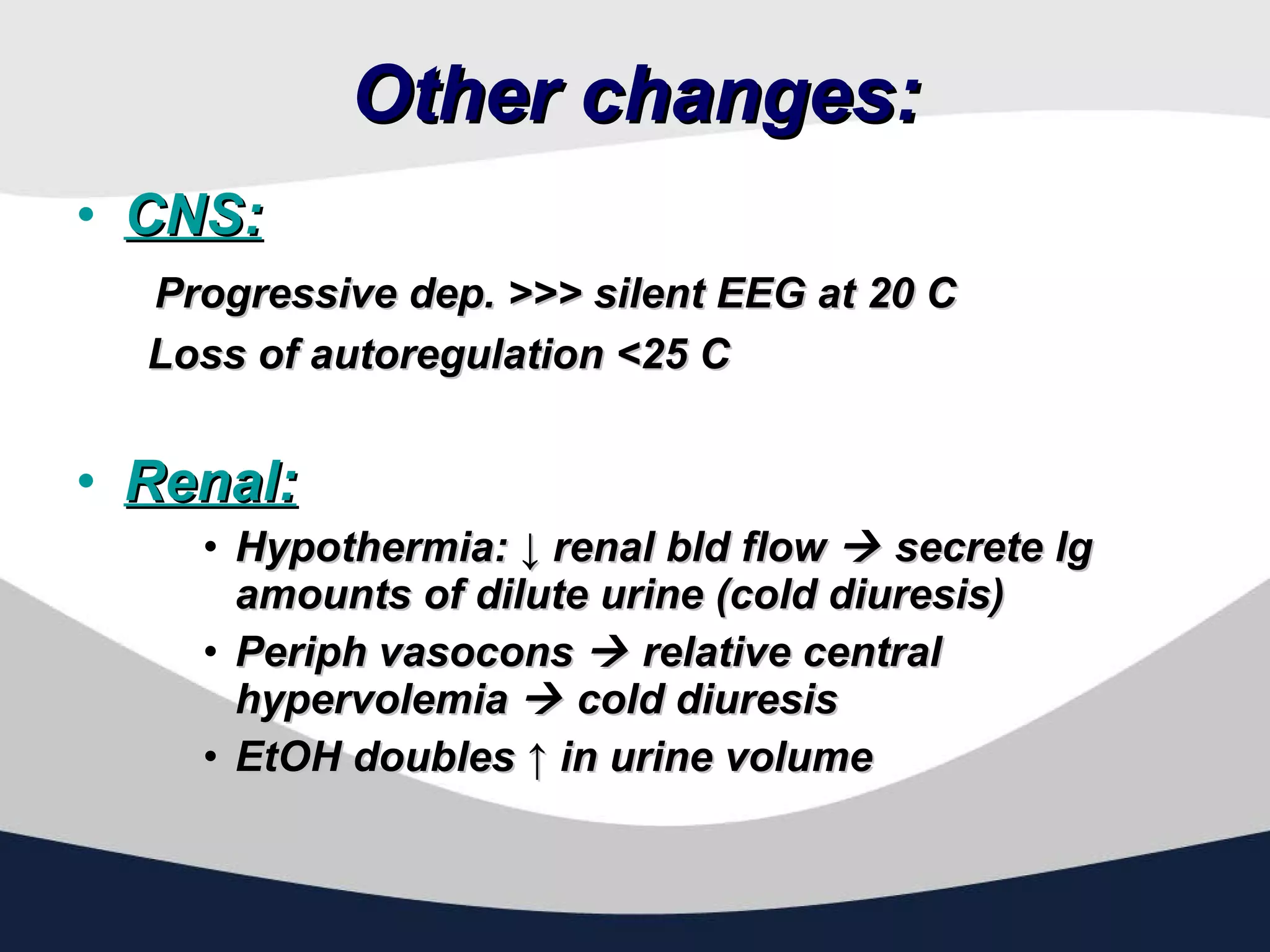 Other changes:

• CNS:

Progressive dep. >>> silent EEG at 20 C

Loss of autoregulation <25 C

• Renal:

• Hypothermia: ↓ renal bld flow → secrete lg amounts of dilute urine (cold diuresis)

• Periph vasocons → relative central hypervolemia → cold diuresis

• EtOH doubles ↑ in urine volume